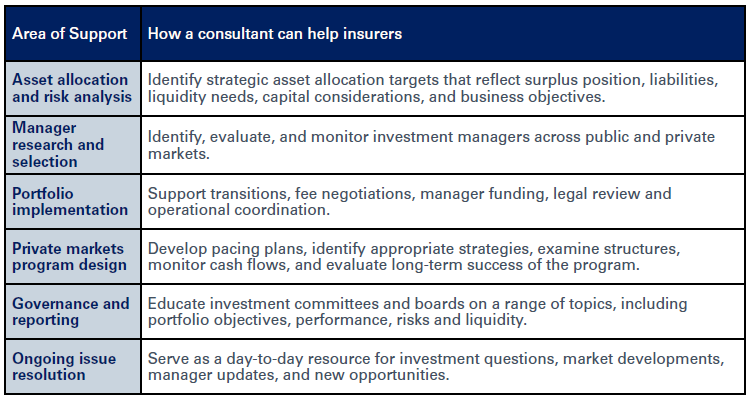 | Area of Support | How a consultant can help insurers |
|---|---|
| Asset allocation and risk analysis | Identify strategic asset allocation targets that reflect surplus position, liabilities, liquidity needs, capital considerations, and business objectives. |
| Manager research and selection | Identify, evaluate, and monitor investment managers across public and private markets. |
| Portfolio implementation | Support transitions, fee negotiations, manager funding, legal review and operational coordination. |
| Private markets program design | Develop pacing plans, identify appropriate strategies, examine structures, monitor cash flows, and evaluate long-term success of the program. |
| Governance and reporting | Educate investment committees and boards on a range of topics, including portfolio objectives, performance, risks and liquidity. |
| Ongoing issue resolution | Serve as a day-to-day resource for investment questions, market developments, manager updates, and new opportunities. |